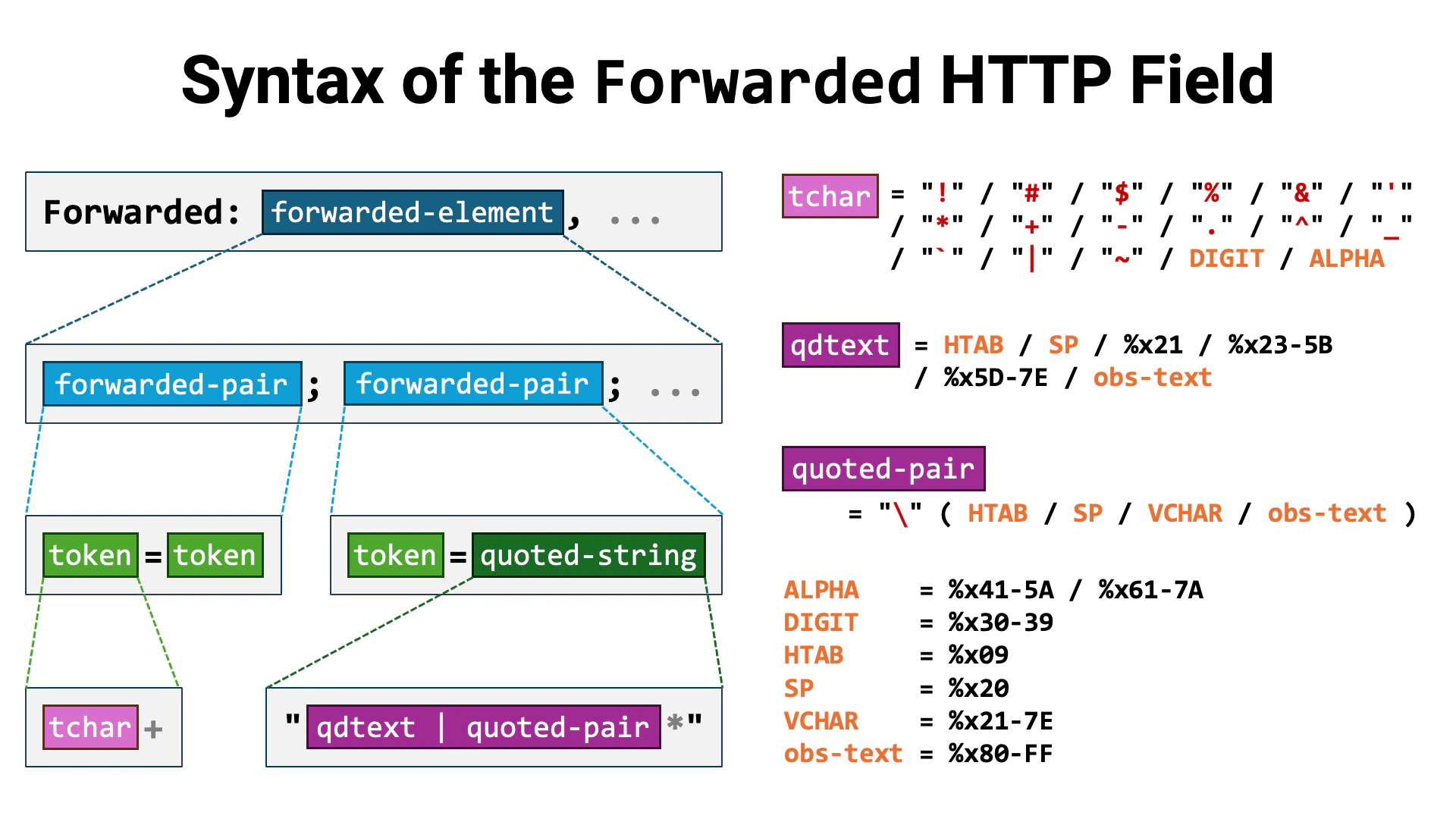 Syntax of the Forwarded HTTP Field

Forwarded: forwarded-element , ...

forwarded-pair ; forwarded-pair ; ...

token = token

token = quoted-string

tchar +

" qdtext | quoted-pair *"

tchar = "!" / "#" / "$" / "%" / "&" / "'" / "*" / "+" / "-" / "." / "^" / "_" / "`" / "|" / "~" / DIGIT / ALPHA

qdtext = HTAB / SP / %x21 / %x23-5B / %x5D-7E / obs-text

quoted-pair = "\" ( HTAB / SP / VCHAR / obs-text )

ALPHA = %x41-5A / %x61-7A
DIGIT = %x30-39
HTAB = %x09
SP = %x20
VCHAR = %x21-7E
obs-text = %x80-FF